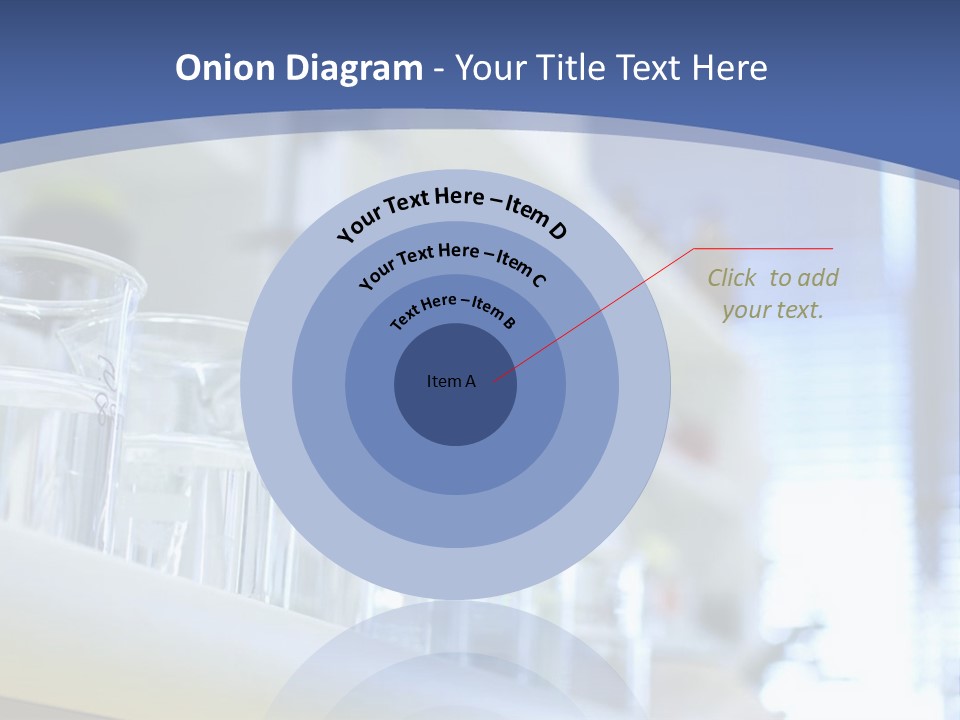 Onion Diagram - Your Title Text Here

Your Text Here – Item D

Your Text Here – Item C

Text Here – Item B

Item A

Click to add your text.